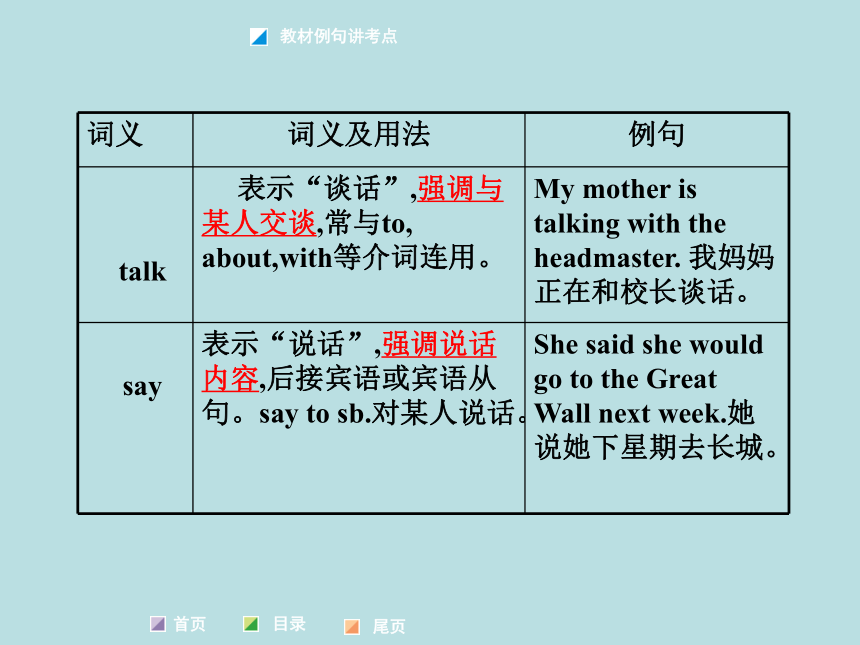 教材例句讲考点

| 词义 | 词义及用法 | 例句 |
|---|---|---|
| talk | 表示“谈话”,强调与某人交谈,常与to, about,with等介词连用。 | My mother is talking with the headmaster. 我妈妈正在和校长谈话。 |
| say | 表示“说话”,强调说话内容,后接宾语或宾语从句。say to sb.对某人说话。 | She said she would go to the Great Wall next week.她说她下星期去长城。 |

首页 目录 尾页